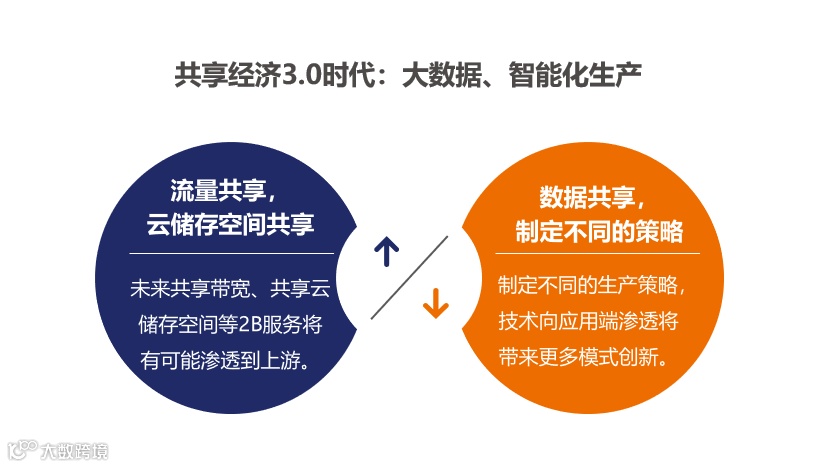 共享经济3.0时代：大数据、智能化生产

流量共享，
云储存空间共享

未来共享带宽、共享云储存空间等2B服务将有可能渗透到上游。

数据共享，
制定不同的策略

制定不同的生产策略，技术向应用端渗透将带来更多模式创新。

大数跨境